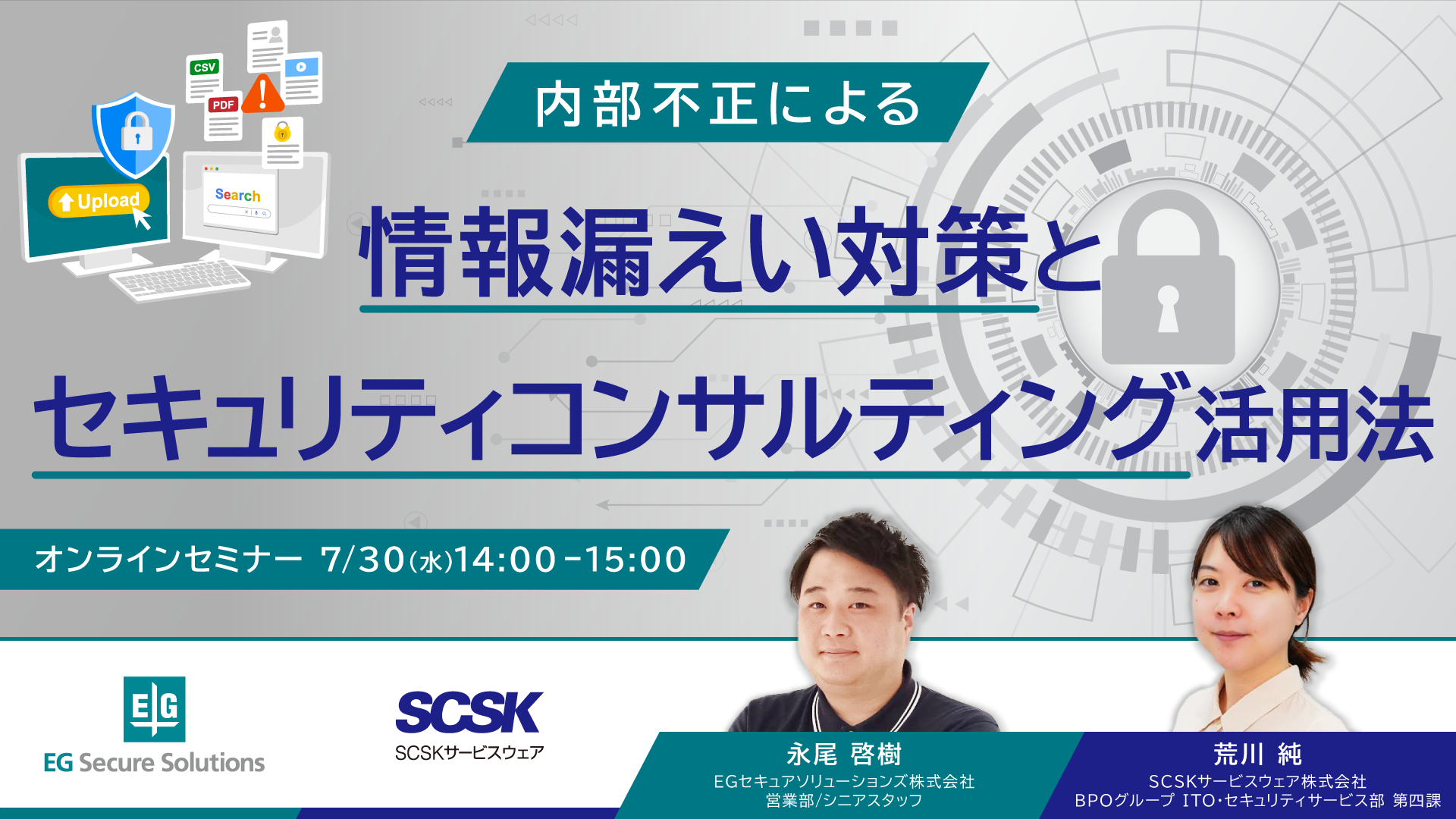 CSV
PDF
Upload
Search

内部不正による

情報漏えい対策と

セキュリティコンサルティング活用法

オンラインセミナー 7/30(水)14:00-15:00

EG
EG Secure Solutions

SCSK
SCSKサービスウェア

永尾 啓樹
EGセキュアソリューションズ株式会社
営業部/シニアスタッフ

荒川 純
SCSKサービスウェア株式会社
BPOグループ ITO・セキュリティサービス部 第四課